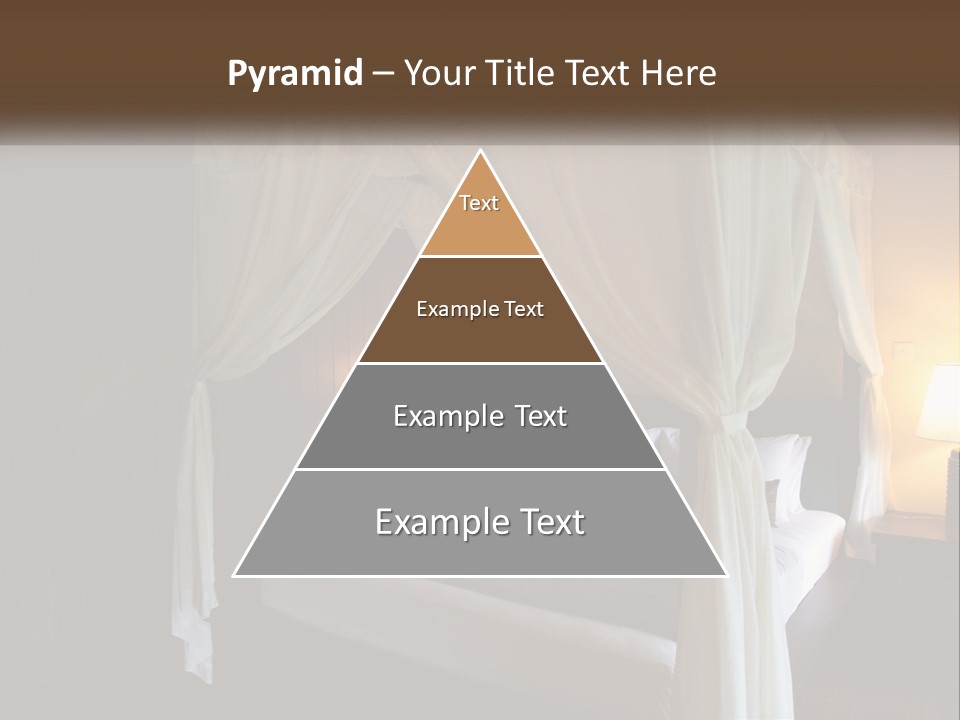 Pyramid – Your Title Text Here

Text

Example Text

Example Text

Example Text